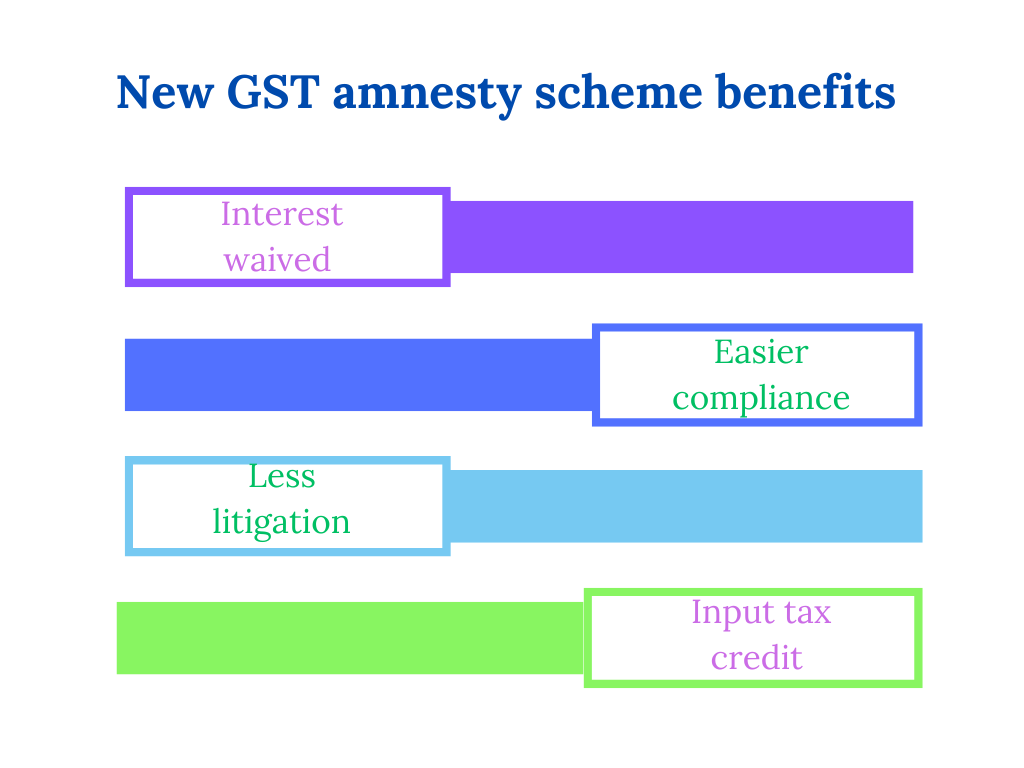 New GST amnesty scheme benefits

Interest waived

Easier compliance

Less litigation

Input tax credit